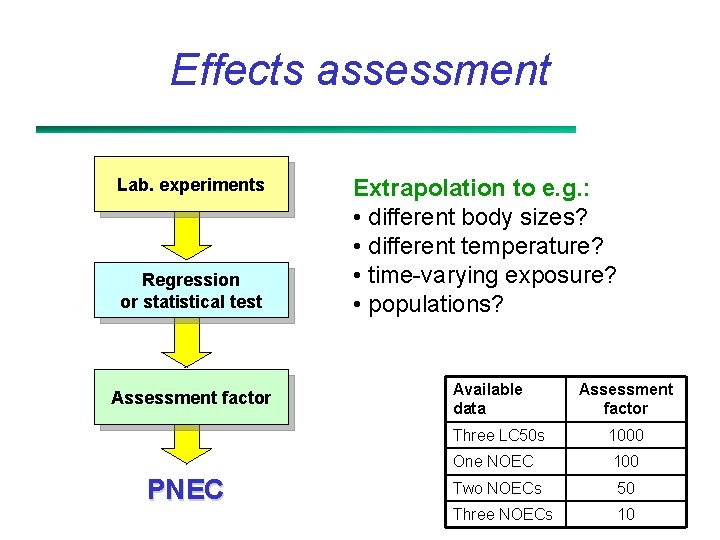 Effects assessment

Lab. experiments

Regression or statistical test

Assessment factor

PNEC

Extrapolation to e.g.:
• different body sizes?
• different temperature?
• time-varying exposure?
• populations?

| Available data | Assessment factor |
|---|---|
| Three LC50s | 1000 |
| One NOEC | 100 |
| Two NOECs | 50 |
| Three NOECs | 10 |